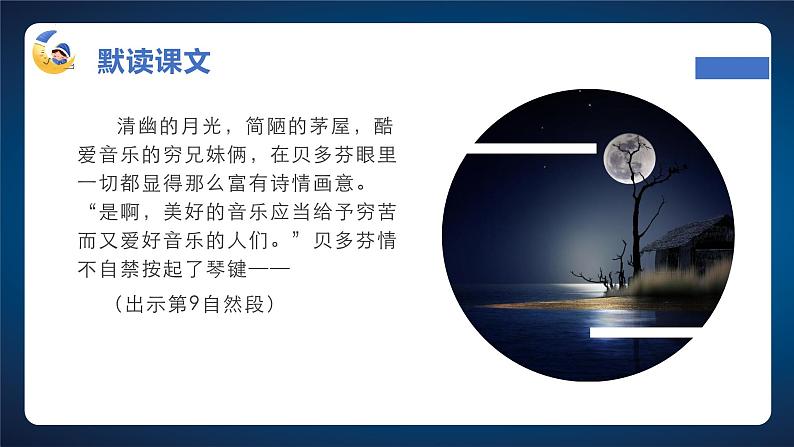 默读课文

清幽的月光，简陋的茅屋，酷爱音乐的穷兄妹俩，在贝多芬眼里一切都显得那么富有诗情画意。“是啊，美好的音乐应当给予穷苦而又爱好音乐的人们。”贝多芬情不自禁按起了琴键——

（出示第9自然段）